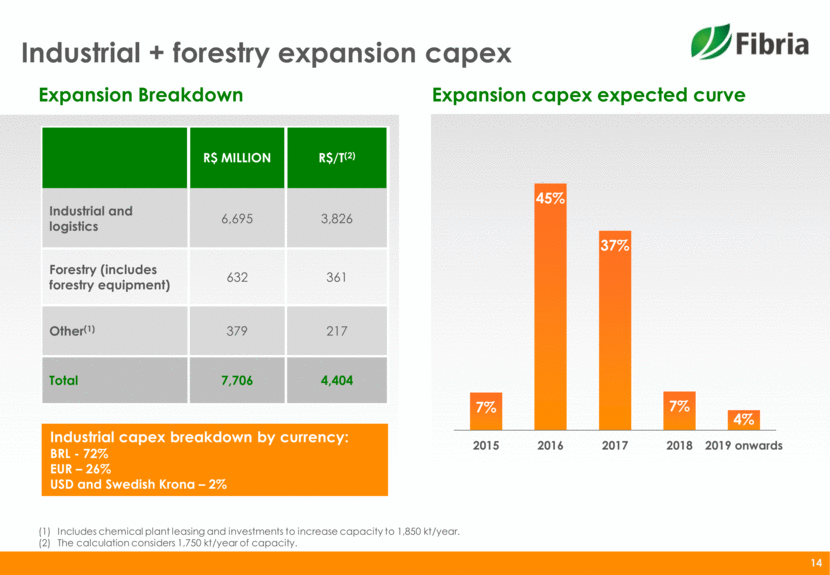 Industrial + forestry expansion capex

Fibria

Expansion Breakdown

| | R$ MILLION | R$/T$^{(2)}$ |
|---|---|---|
| Industrial and logistics | 6,695 | 3,826 |
| Forestry (includes forestry equipment) | 632 | 361 |
| Other$^{(1)}$ | 379 | 217 |
| Total | 7,706 | 4,404 |

Industrial capex breakdown by currency:
BRL - 72%
EUR – 26%
USD and Swedish Krona – 2%

Expansion capex expected curve

7%
45%
37%
7%
4%

2015 2016 2017 2018 2019 onwards

(1) Includes chemical plant leasing and investments to increase capacity to 1,850 kt/year.
(2) The calculation considers 1,750 kt/year of capacity.

14